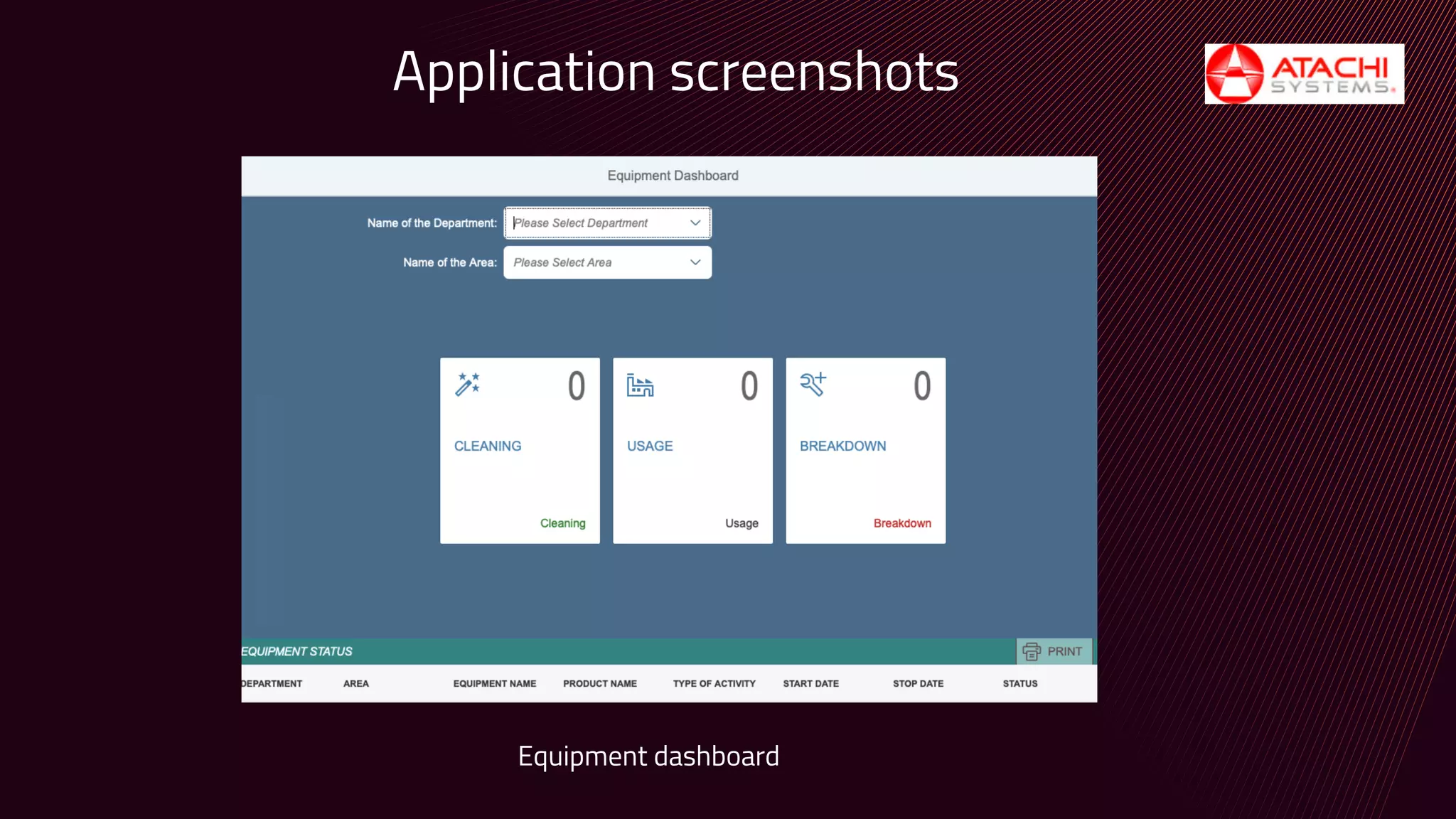 Application screenshots

ATACHI SYSTEMS

Equipment Dashboard

Name of the Department: Please Select Department

Name of the Area: Please Select Area

0
CLEANING
Cleaning

0
USAGE
Usage

0
BREAKDOWN
Breakdown

EQUIPMENT STATUS

PRINT

| DEPARTMENT | AREA | EQUIPMENT NAME | PRODUCT NAME | TYPE OF ACTIVITY | START DATE | STOP DATE | STATUS |
|---|---|---|---|---|---|---|---|

Equipment dashboard